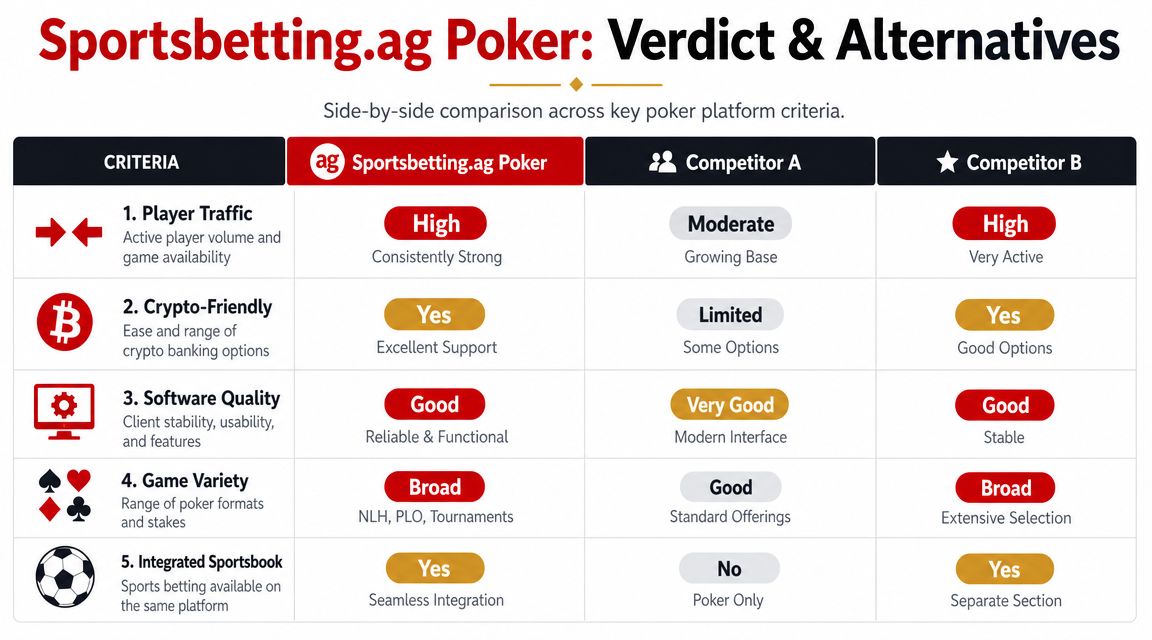 Sportsbetting.ag Poker: Verdict & Alternatives

Side-by-side comparison across key poker platform criteria.

| CRITERIA | ag Sportsbetting.ag Poker | Competitor A | Competitor B |
|---|---|---|---|
| 1. Player Traffic Active player volume and game availability | High Consistently Strong | Moderate Growing Base | High Very Active |
| 2. Crypto-Friendly Ease and range of crypto banking options | Yes Excellent Support | Limited Some Options | Yes Good Options |
| 3. Software Quality Client stability, usability, and features | Good Reliable & Functional | Very Good Modern Interface | Good Stable |
| 4. Game Variety Range of poker formats and stakes | Broad NLH, PLO, Tournaments | Good Standard Offerings | Broad Extensive Selection |
| 5. Integrated Sportsbook Sports betting available on the same platform | Yes Seamless Integration | No Poker Only | Yes Separate Section |